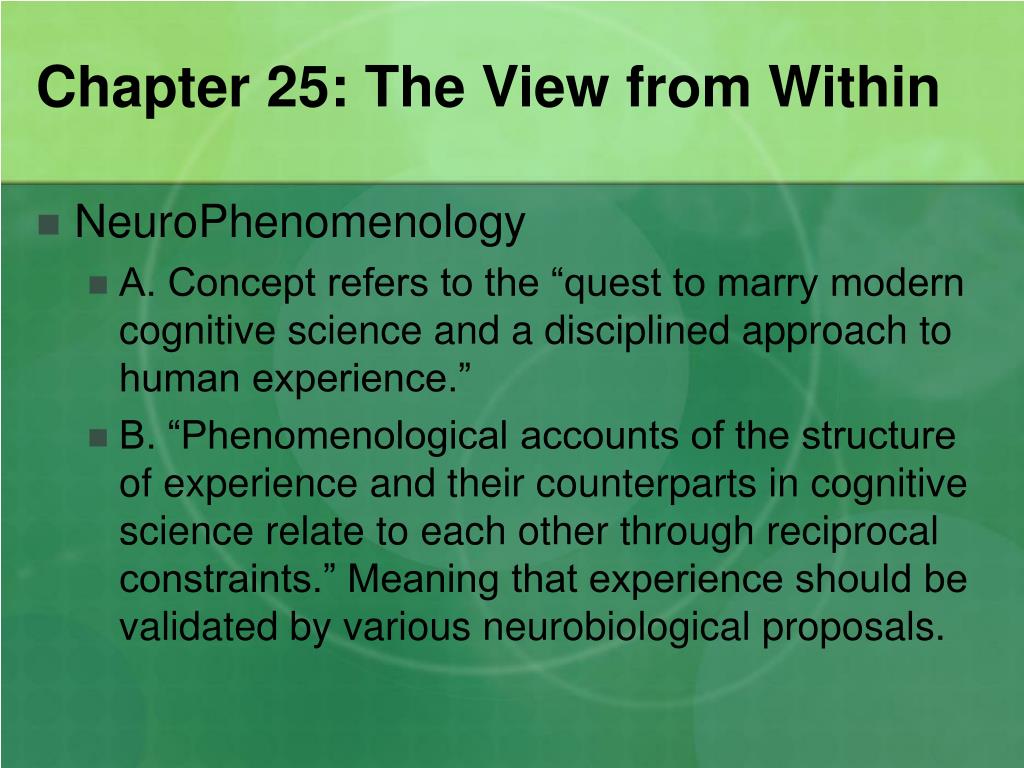 Chapter 25: The View from Within

NeuroPhenomenology

A. Concept refers to the “quest to marry modern cognitive science and a disciplined approach to human experience.”

B. “Phenomenological accounts of the structure of experience and their counterparts in cognitive science relate to each other through reciprocal constraints.” Meaning that experience should be validated by various neurobiological proposals.